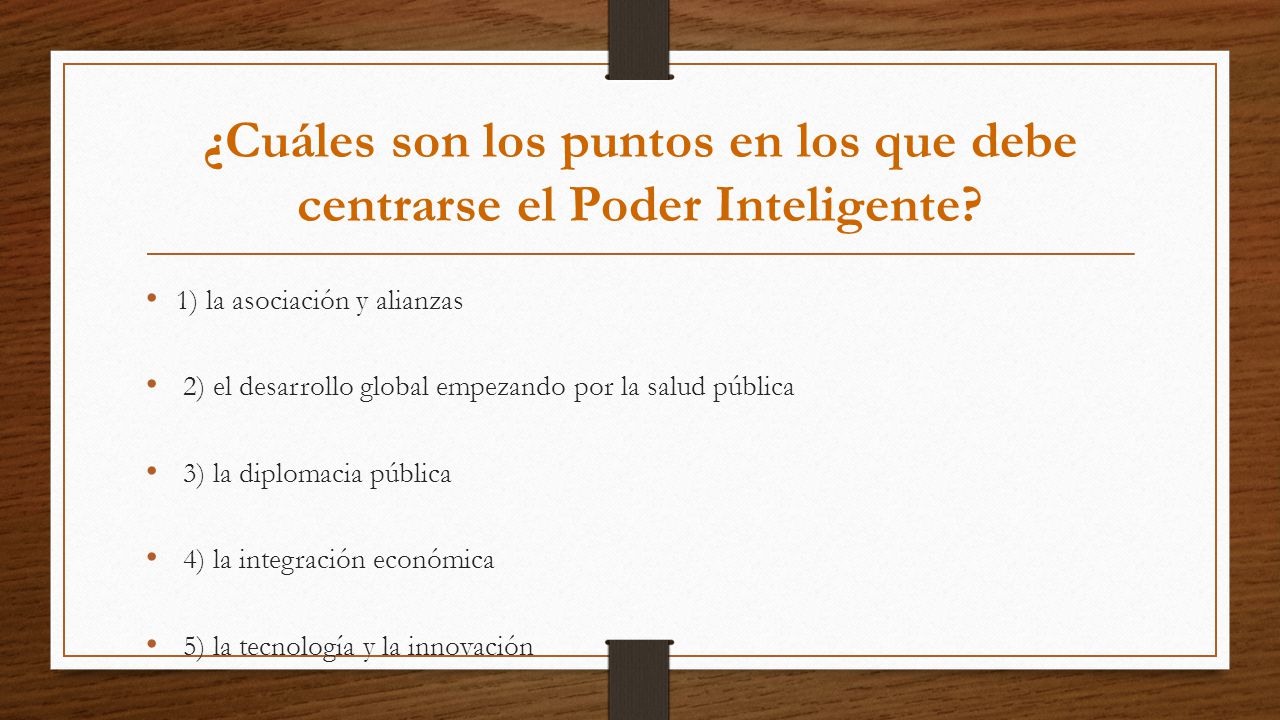 ¿Cuáles son los puntos en los que debe centrarse el Poder Inteligente?

• 1) la asociación y alianzas

• 2) el desarrollo global empezando por la salud pública

• 3) la diplomacia pública

• 4) la integración económica

• 5) la tecnología y la innovación